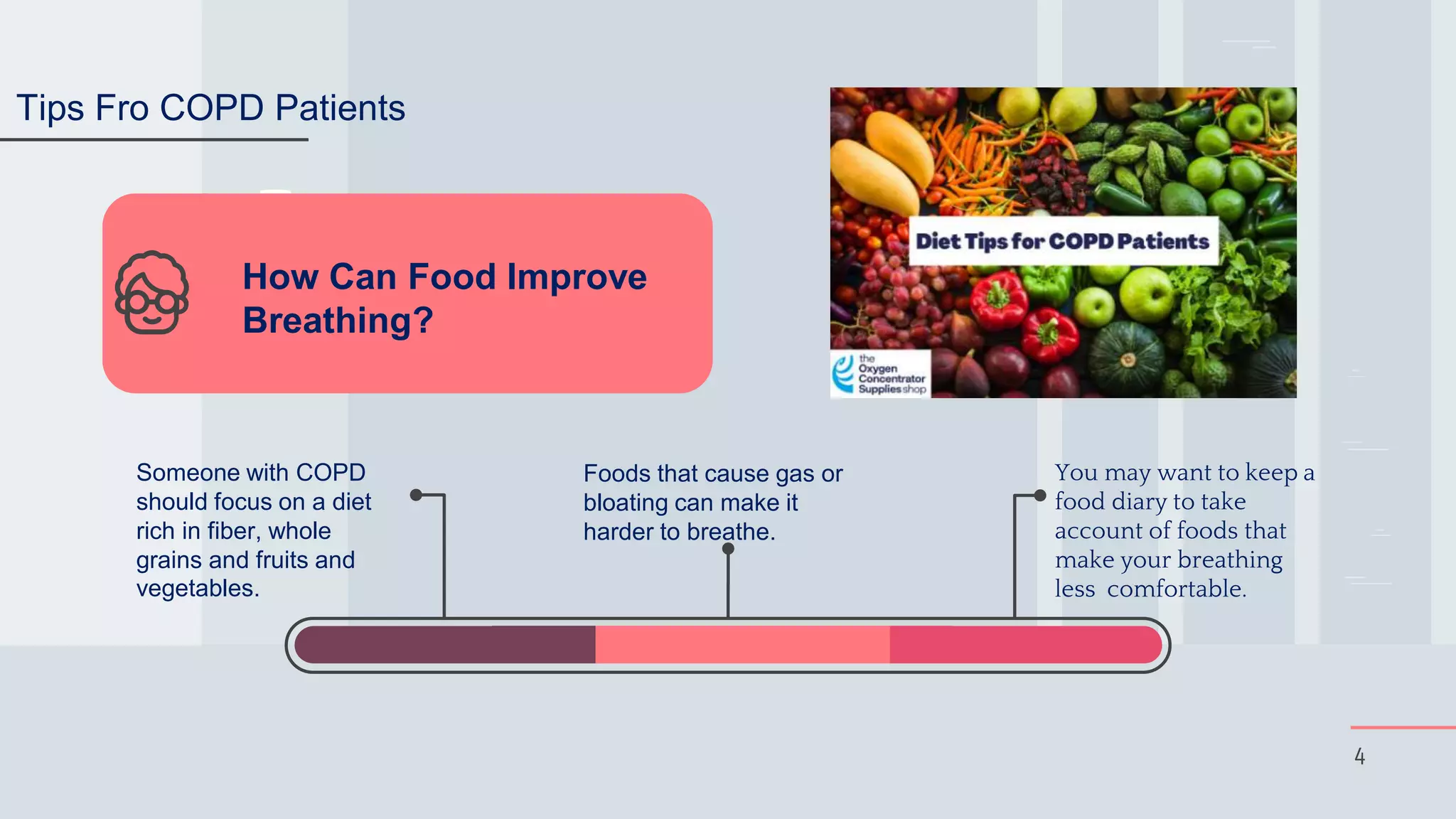 Tips Fro COPD Patients

How Can Food Improve Breathing?

Diet Tips for COPD Patients

the Oxygen Concentrator Supplies shop

Someone with COPD should focus on a diet rich in fiber, whole grains and fruits and vegetables.

Foods that cause gas or bloating can make it harder to breathe.

You may want to keep a food diary to take account of foods that make your breathing less comfortable.

4